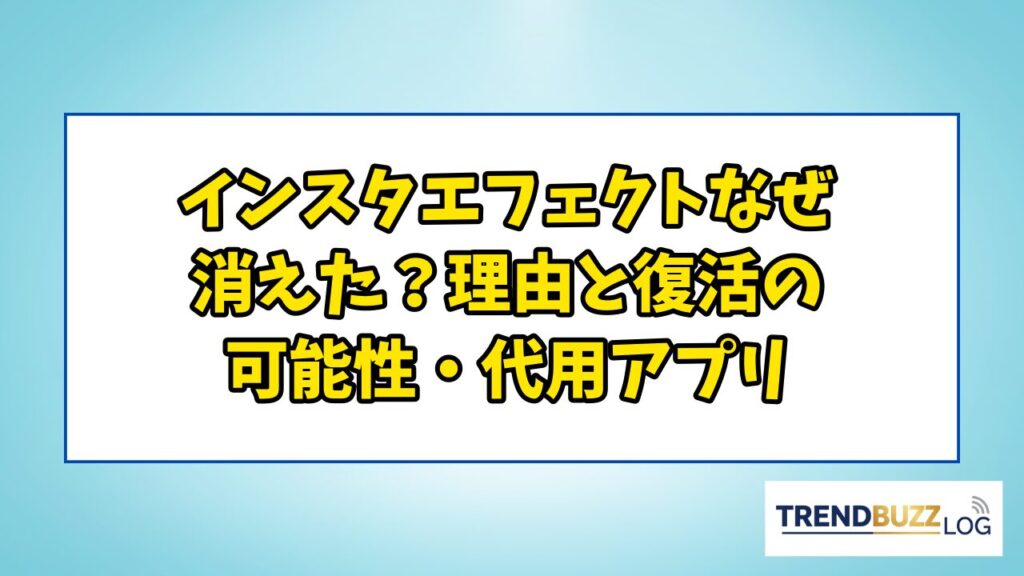 インスタエフェクトなぜ消えた？理由と復活の可能性・代用アプリ

TRENDBUZZ LOG